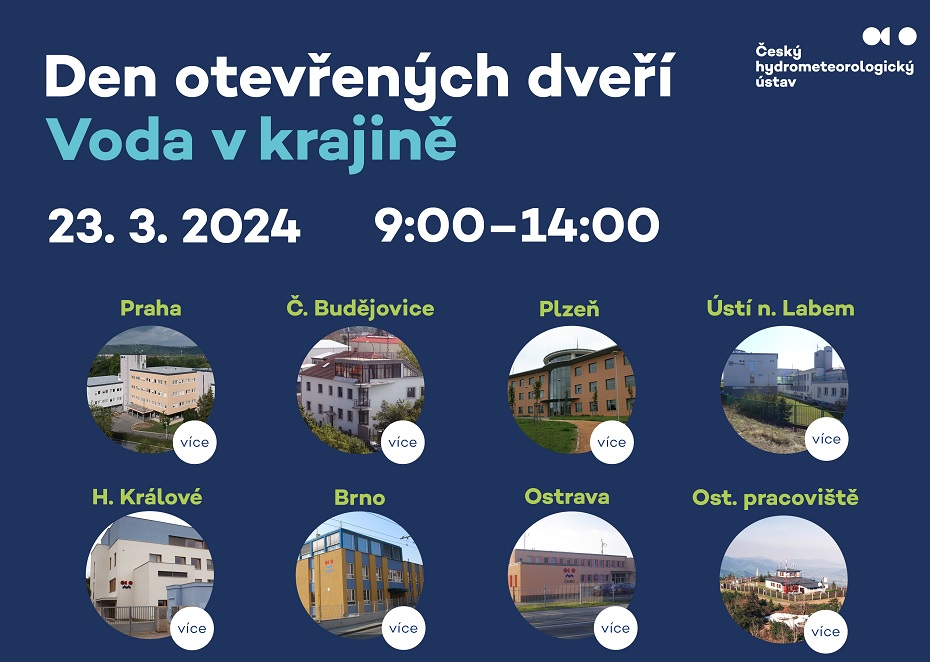 Den otevřených dveří
Voda v krajině

Český hydrometeorologický ústav

23. 3. 2024 9:00–14:00

Praha
více

Č. Budějovice
více

Plzeň
více

Ústí n. Labem
více

H. Králové
více

Brno
více

Ostrava
více

Ost. pracoviště
více